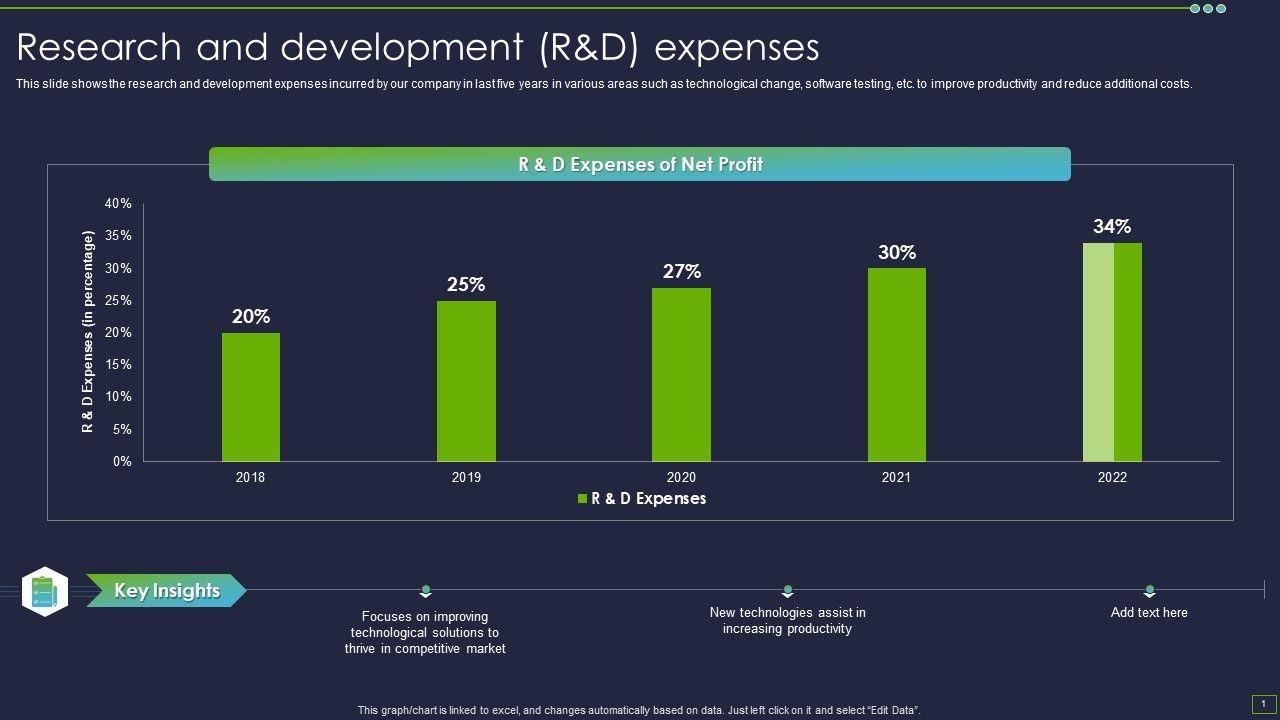 Research and development (R&D) expenses

This slide shows the research and development expenses incurred by our company in last five years in various areas such as technological change, software testing, etc. to improve productivity and reduce additional costs.

R & D Expenses of Net Profit

R & D Expenses (in percentage)

40%
35%
30%
25%
20%
15%
10%
5%
0%

20%
25%
27%
30%
34%

2018
2019
2020
2021
2022

R & D Expenses

Key Insights

Focuses on improving technological solutions to thrive in competitive market

New technologies assist in increasing productivity

Add text here

This graph/chart is linked to excel, and changes automatically based on data. Just left click on it and select "Edit Data".

1